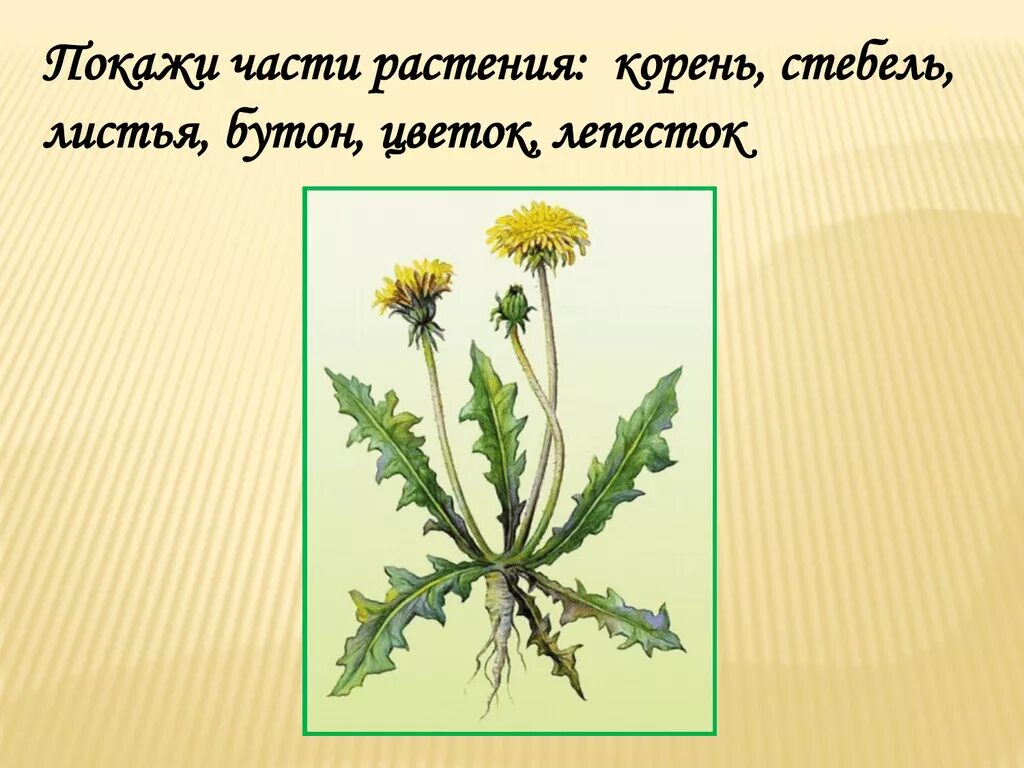 Покажи части растения:  корень, стебель, листья, бутон, цветок, лепесток